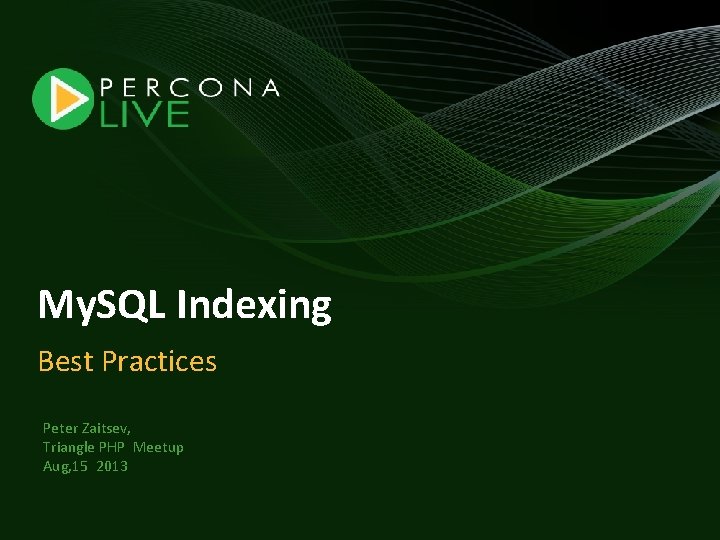 PERCONA
LIVE

MySQL Indexing

Best Practices

Peter Zaitsev,
Triangle PHP Meetup
Aug,15 2013